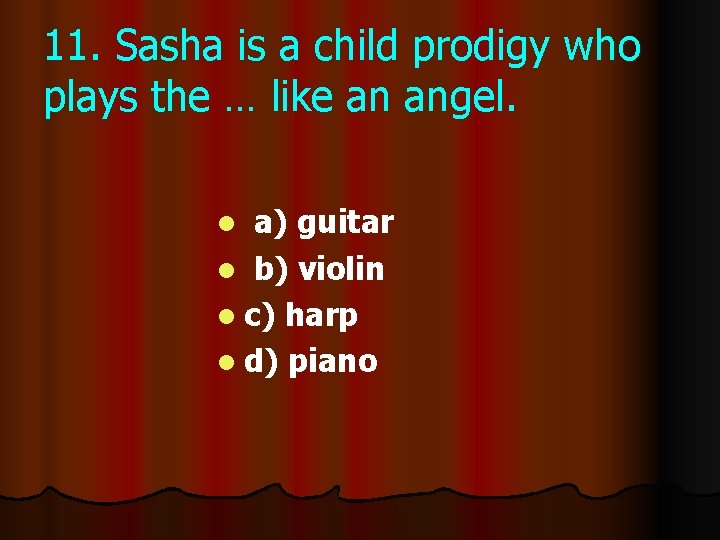 11. Sasha is a child prodigy who plays the … like an angel.

- a) guitar
- b) violin
- c) harp
- d) piano